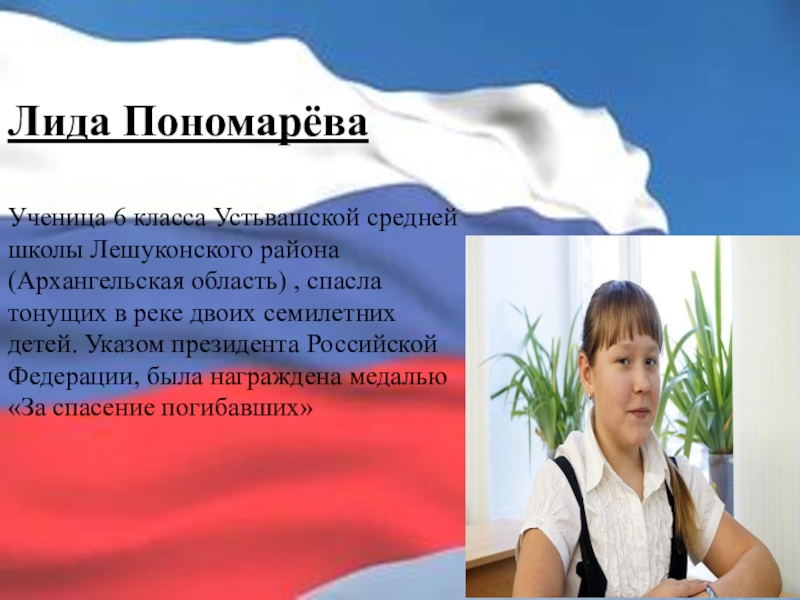 Лида Пономарёва

Ученица 6 класса Устьвашской средней школы Лешуконского района (Архангельская область) , спасла тонущих в реке двоих семилетних детей. Указом президента Российской Федерации, была награждена медалью «За спасение погибавших»